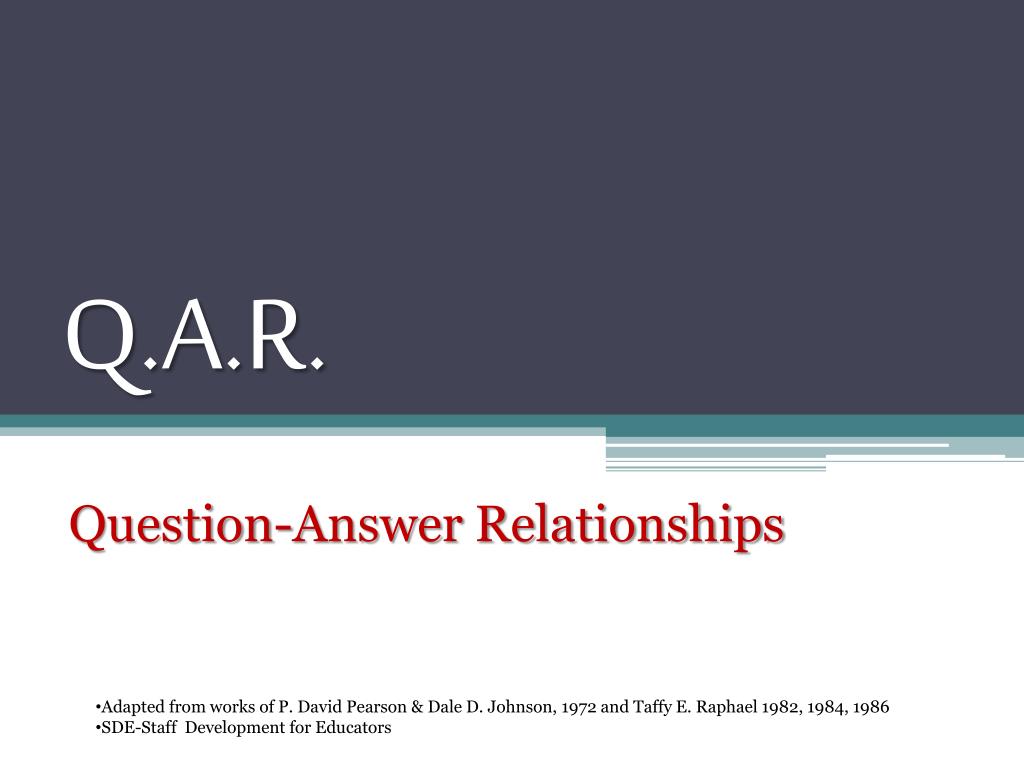 Q.A.R.

Question-Answer Relationships

•Adapted from works of P. David Pearson & Dale D. Johnson, 1972 and Taffy E. Raphael 1982, 1984, 1986
•SDE-Staff Development for Educators